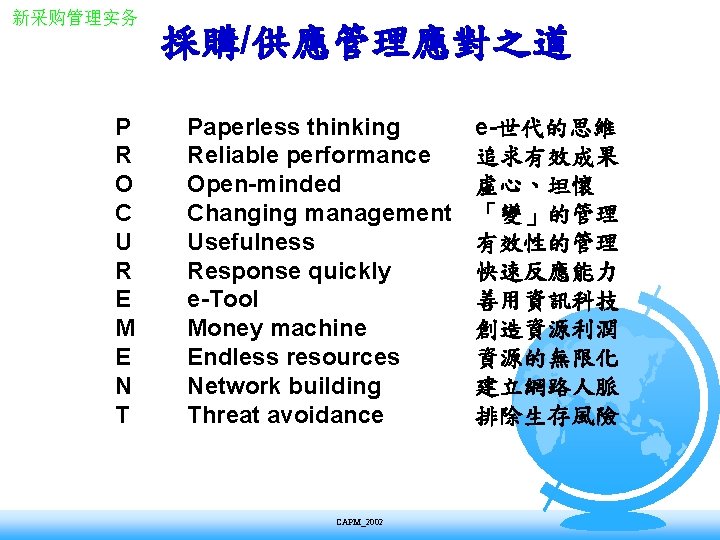 新采购管理实务

採購/供應管理應對之道

| | | |
|---|---|---|
| P | Paperless thinking | e-世代的思維 |
| R | Reliable performance | 追求有效成果 |
| O | Open-minded | 虛心、坦懷 |
| C | Changing management | 「變」的管理 |
| U | Usefulness | 有效性的管理 |
| R | Response quickly | 快速反應能力 |
| E | e-Tool | 善用資訊科技 |
| M | Money machine | 創造資源利潤 |
| E | Endless resources | 資源的無限化 |
| N | Network building | 建立網路人脈 |
| T | Threat avoidance | 排除生存風險 |

CAPM_2002